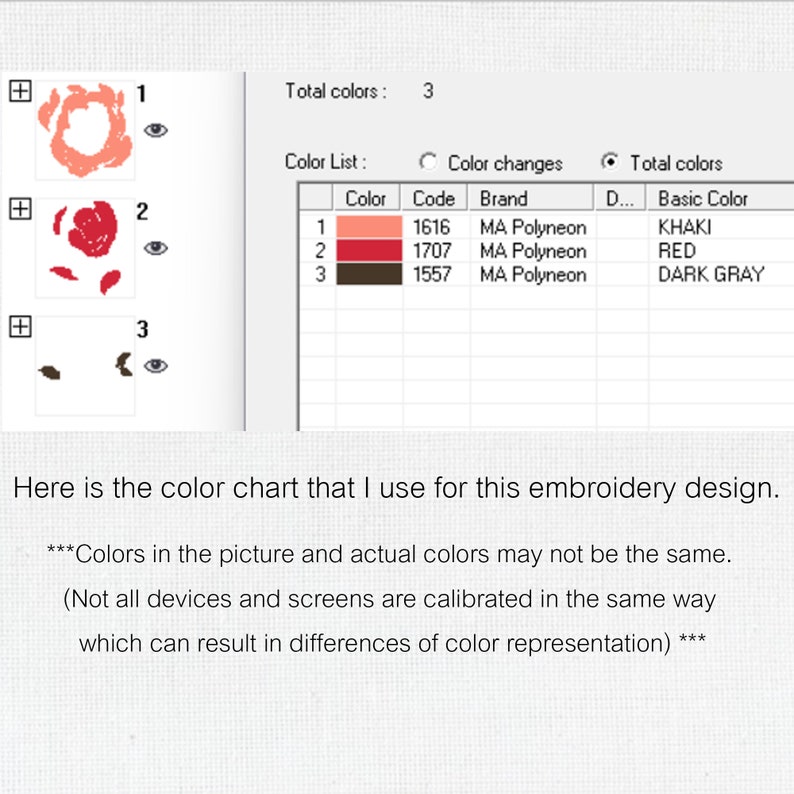 1

2

3

Total colors : 3

Color List : Color changes Total colors

| | Color | Code | Brand | D... | Basic Color |
|---|---|---|---|---|---|
| 1 | | 1616 | MA Polyneon | | KHAKI |
| 2 | | 1707 | MA Polyneon | | RED |
| 3 | | 1557 | MA Polyneon | | DARK GRAY |

Here is the color chart that I use for this embroidery design.

***Colors in the picture and actual colors may not be the same. (Not all devices and screens are calibrated in the same way which can result in differences of color representation) ***